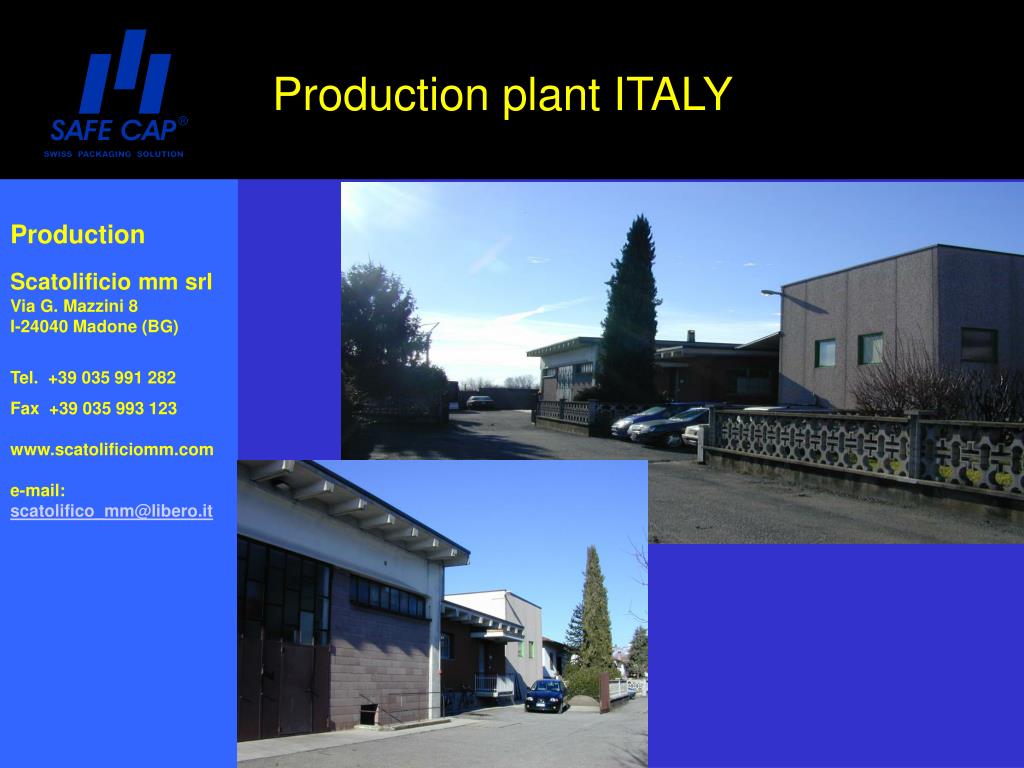 SAFE CAP®
SWISS PACKAGING SOLUTION

Production plant ITALY

Production

Scatolificio mm srl
Via G. Mazzini 8
I-24040 Madone (BG)

Tel. +39 035 991 282
Fax +39 035 993 123

www.scatolificiomm.com

e-mail:
scatolifico_mm@libero.it